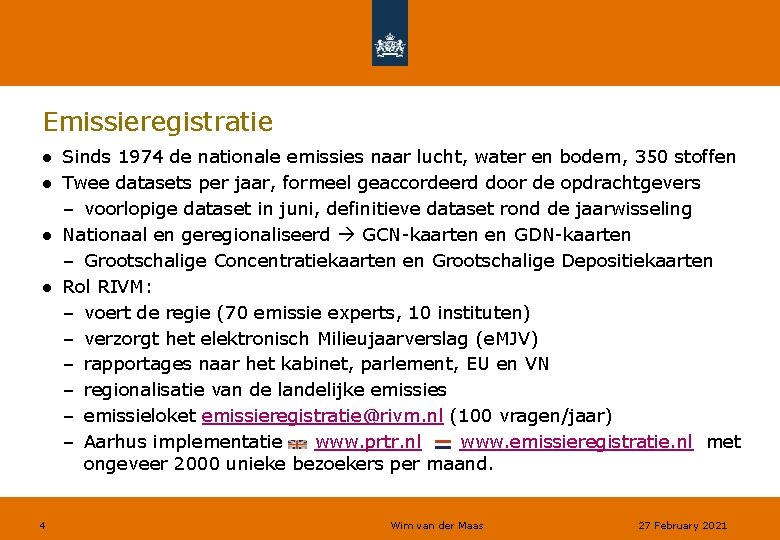 Emissieregistratie

● Sinds 1974 de nationale emissies naar lucht, water en bodem, 350 stoffen
● Twee datasets per jaar, formeel geaccordeerd door de opdrachtgevers
– voorlopige dataset in juni, definitieve dataset rond de jaarwisseling
● Nationaal en geregionaliseerd → GCN-kaarten en GDN-kaarten
– Grootschalige Concentratiekaarten en Grootschalige Depositiekaarten
● Rol RIVM:
– voert de regie (70 emissie experts, 10 instituten)
– verzorgt het elektronisch Milieujaarverslag (eMJV)
– rapportages naar het kabinet, parlement, EU en VN
– regionalisatie van de landelijke emissies
– emissieloket emissieregistratie@rivm.nl (100 vragen/jaar)
– Aarhus implementatie www.prtr.nl www.emissieregistratie.nl met ongeveer 2000 unieke bezoekers per maand.

4 Wim van der Maas 27 February 2021